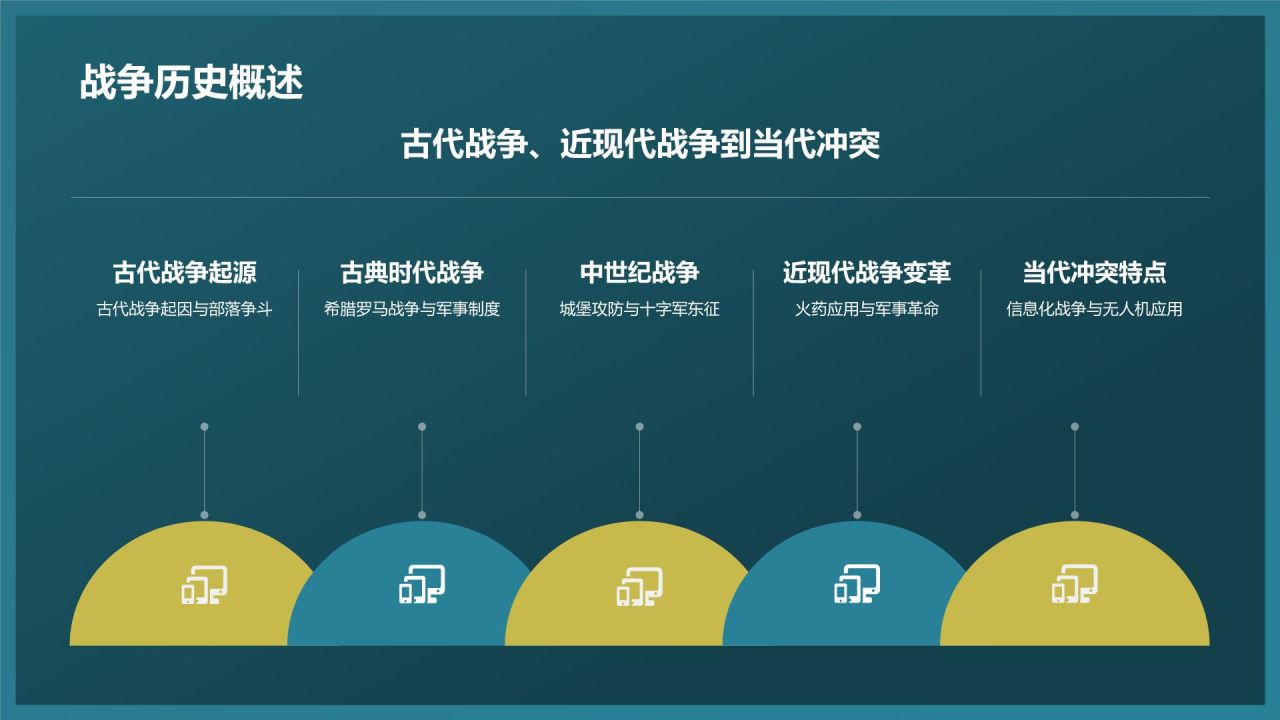 战争历史概述

古代战争、近现代战争到当代冲突

古代战争起源
古代战争起因与部落争斗

古典时代战争
希腊罗马战争与军事制度

中世纪战争
城堡攻防与十字军东征

近现代战争变革
火药应用与军事革命

当代冲突特点
信息化战争与无人机应用